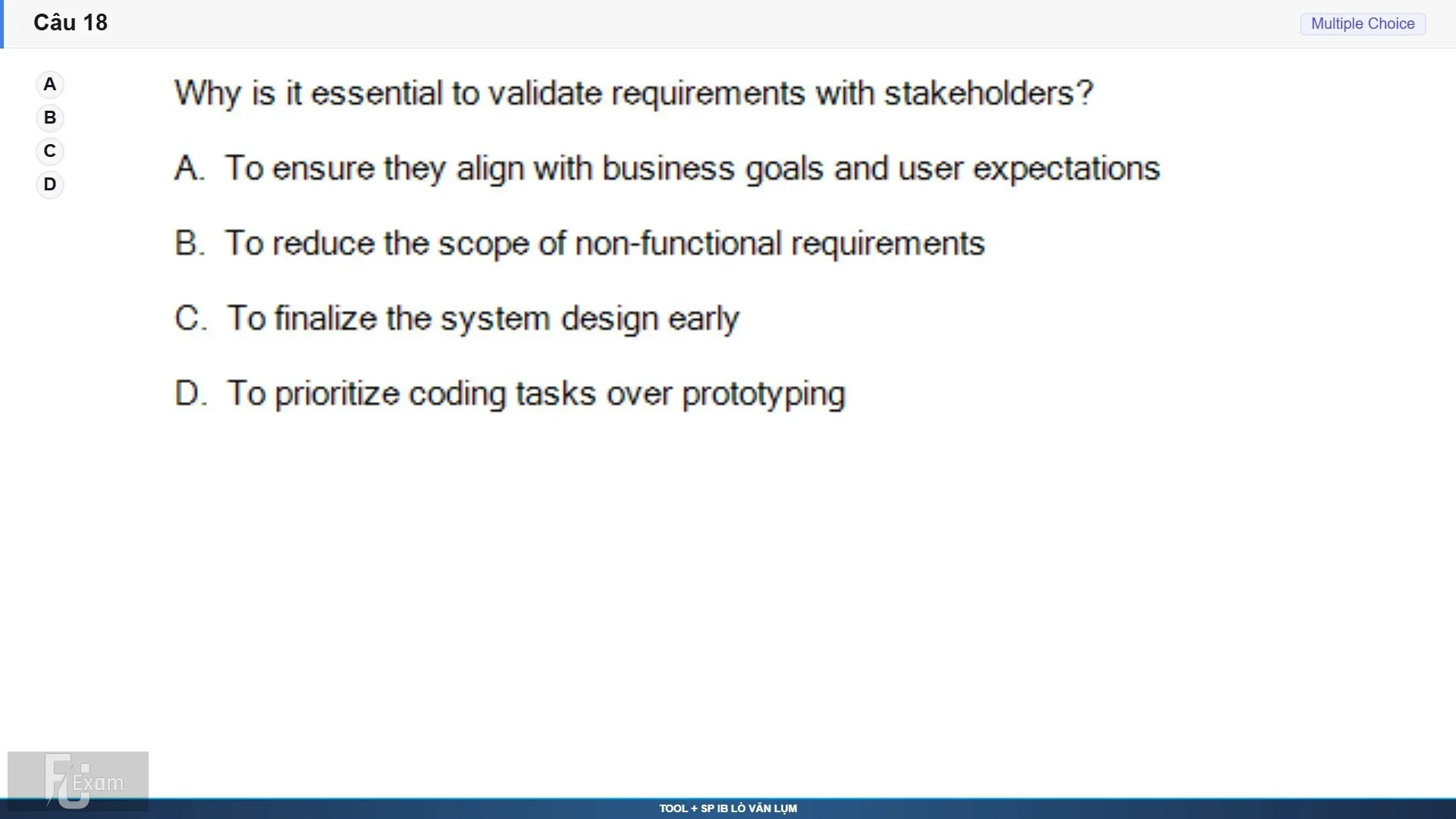 Câu 18

Multiple Choice

A
B
C
D

Why is it essential to validate requirements with stakeholders?

A. To ensure they align with business goals and user expectations

B. To reduce the scope of non-functional requirements

C. To finalize the system design early

D. To prioritize coding tasks over prototyping

FU Exam

TOOL + SP IB LÒ VĂN LỤM